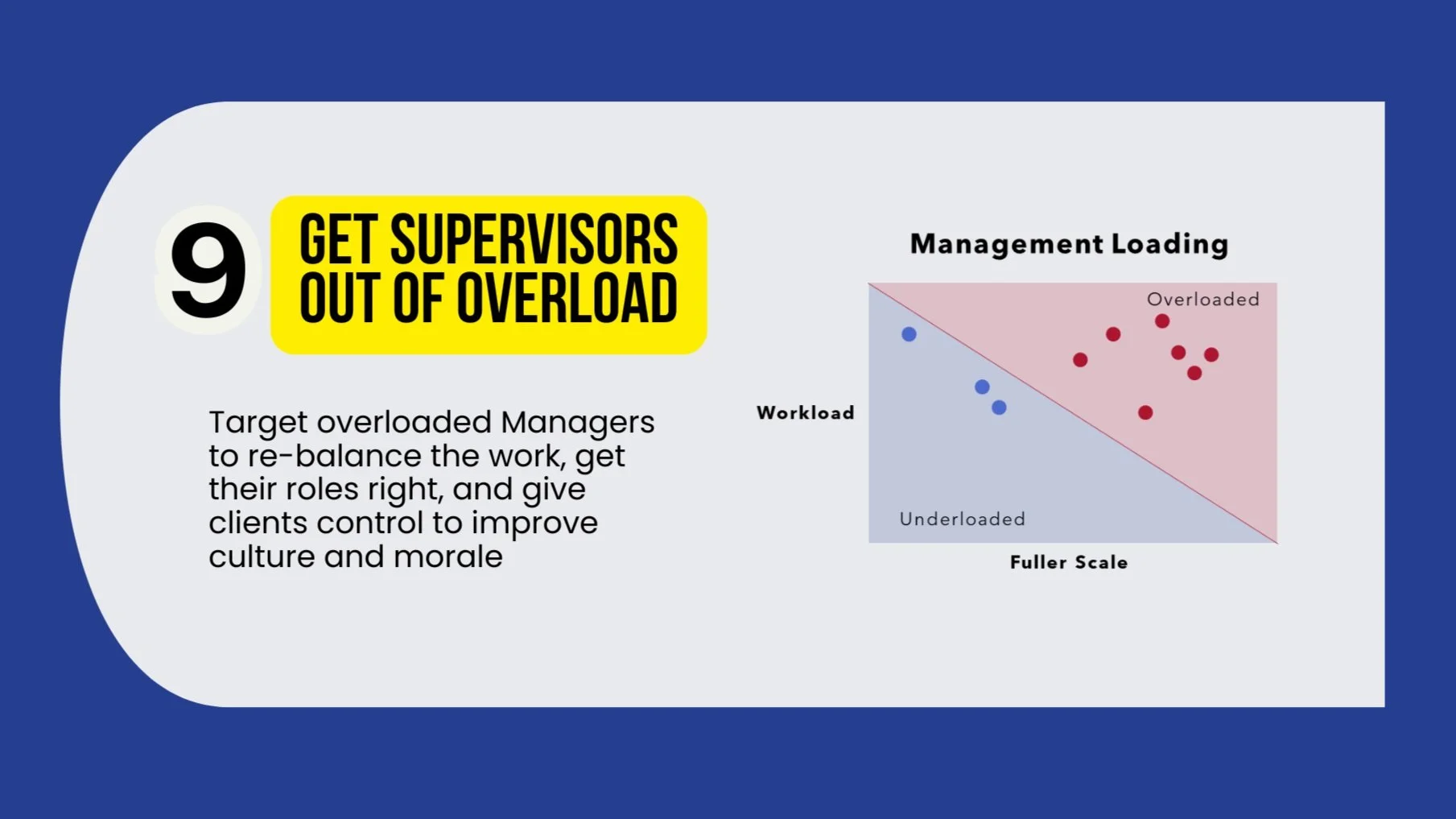 9

GET SUPERVISORS OUT OF OVERLOAD

Target overloaded Managers to re-balance the work, get their roles right, and give clients control to improve culture and morale

Management Loading

Overloaded

Workload

Underloaded

Fuller Scale